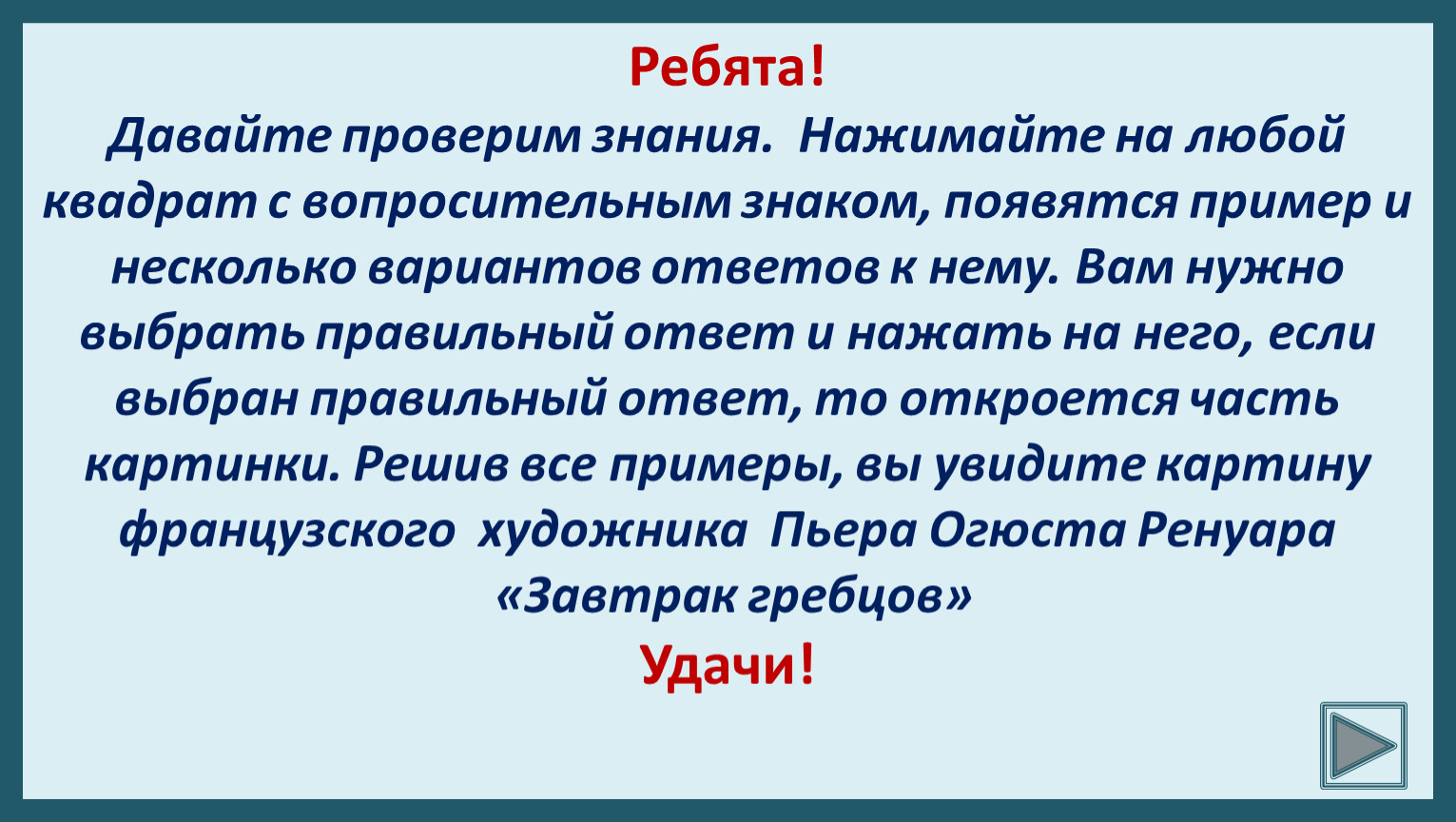 Ребята!

Давайте проверим знания. Нажимайте на любой квадрат с вопросительным знаком, появятся пример и несколько вариантов ответов к нему. Вам нужно выбрать правильный ответ и нажать на него, если выбран правильный ответ, то откроется часть картинки. Решив все примеры, вы увидите картину французского художника Пьера Огюста Ренуара «Завтрак гребцов»

Удачи!